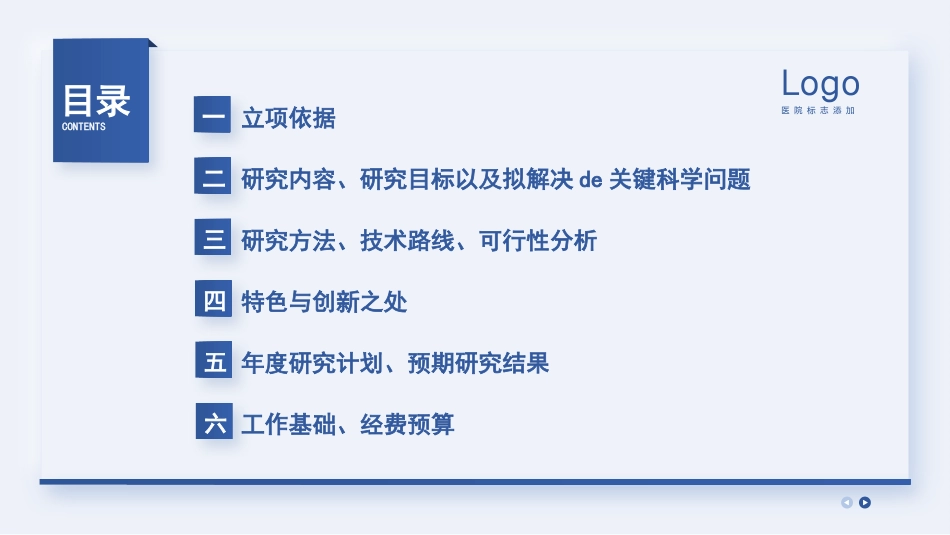 目录
CONTENTS

Logo
医院标志添加

一 立项依据

二 研究内容、研究目标以及拟解决 de 关键科学问题

三 研究方法、技术路线、可行性分析

四 特色与创新之处

五 年度研究计划、预期研究结果

六 工作基础、经费预算